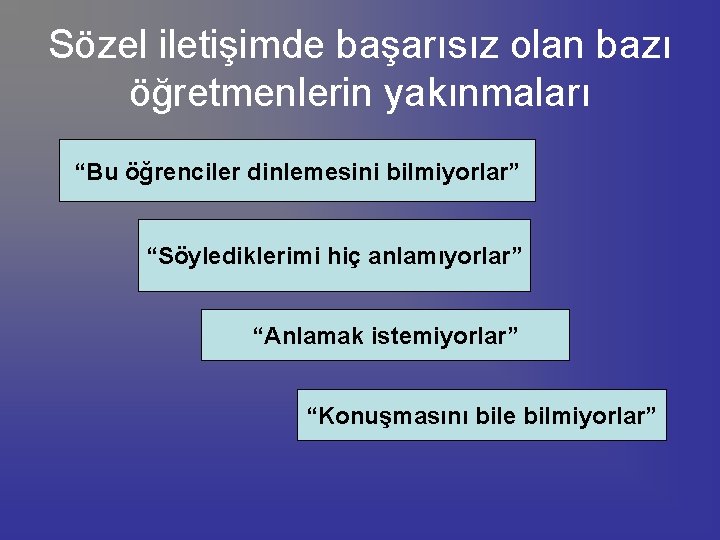 Sözel iletişimde başarısız olan bazı öğretmenlerin yakınmaları

“Bu öğrenciler dinlemesini bilmiyorlar”

“Söylediklerimi hiç anlamıyorlar”

“Anlamak istemiyorlar”

“Konuşmasını bile bilmiyorlar”